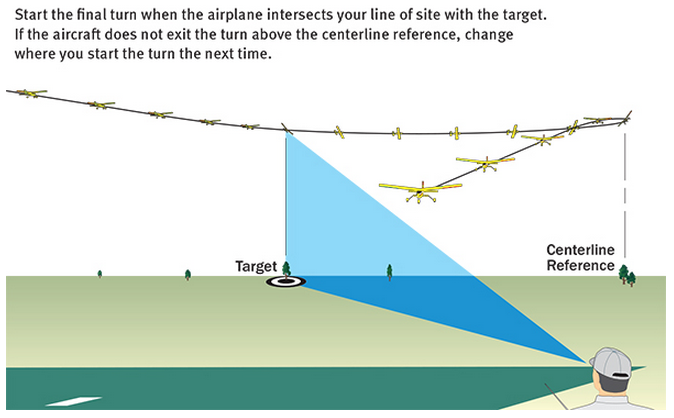 Start the final turn when the airplane intersects your line of site with the target. If the aircraft does not exit the turn above the centerline reference, change where you start the turn the next time.

Target

Centerline Reference